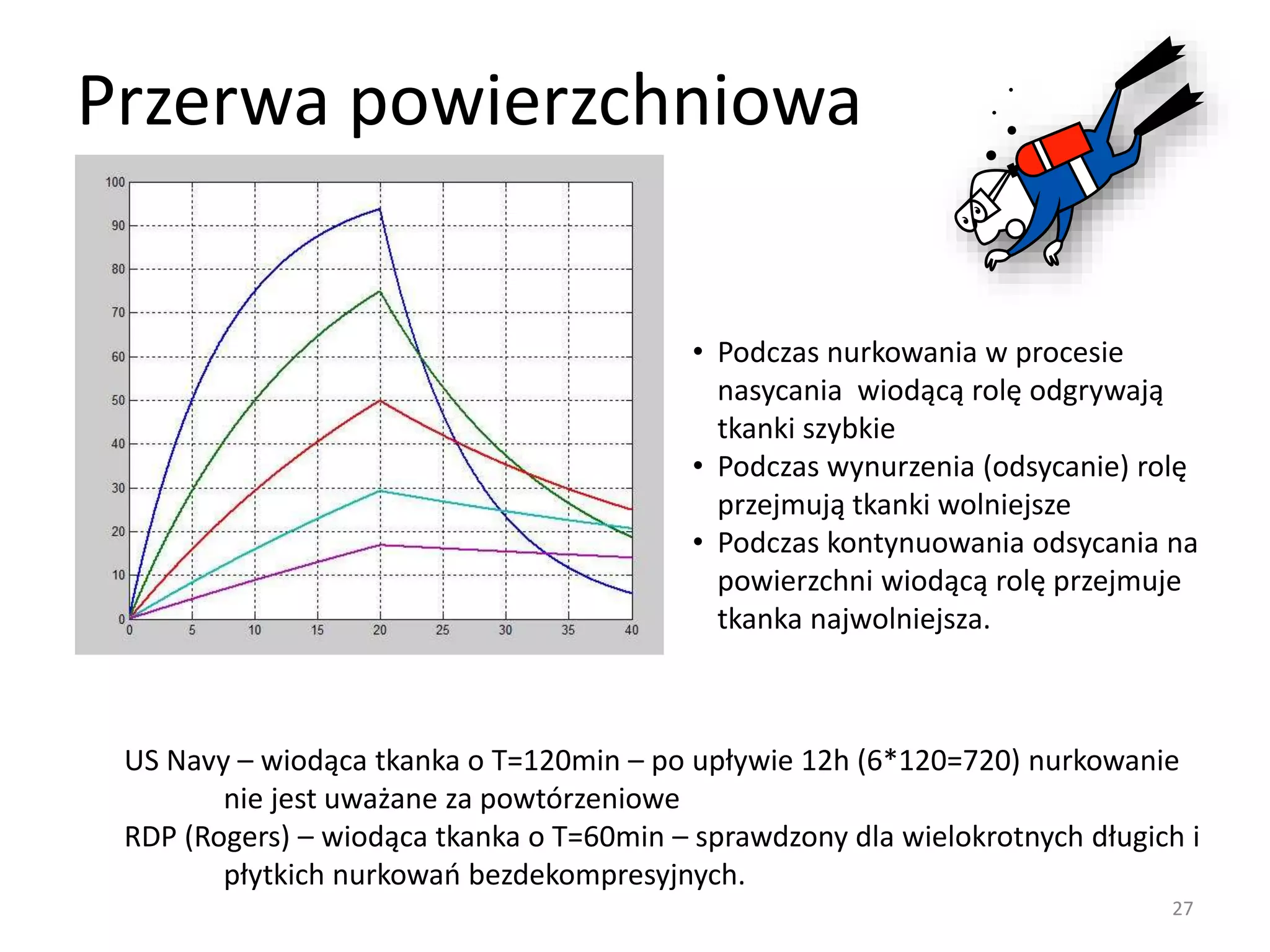 Przerwa powierzchniowa

100
90
80
70
60
50
40
30
20
10
0
0 5 10 15 20 25 30 35 40

• Podczas nurkowania w procesie nasycania wiodącą rolę odgrywają tkanki szybkie
• Podczas wynurzenia (odsycanie) rolę przejmują tkanki wolniejsze
• Podczas kontynuowania odsycania na powierzchni wiodącą rolę przejmuje tkanka najwolniejsza.

US Navy – wiodąca tkanka o T=120min – po upływie 12h (6*120=720) nurkowanie nie jest uważane za powtórzeniowe
RDP (Rogers) – wiodąca tkanka o T=60min – sprawdzony dla wielokrotnych długich i płytkich nurkowań bezdekompresyjnych.

27